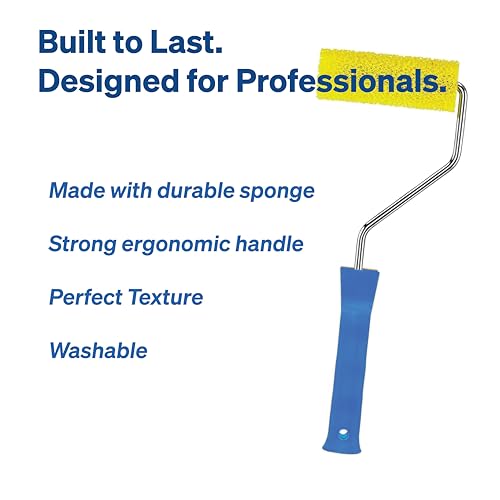 Built to Last.
Designed for Professionals.

Made with durable sponge

Strong ergonomic handle

Perfect Texture

Washable